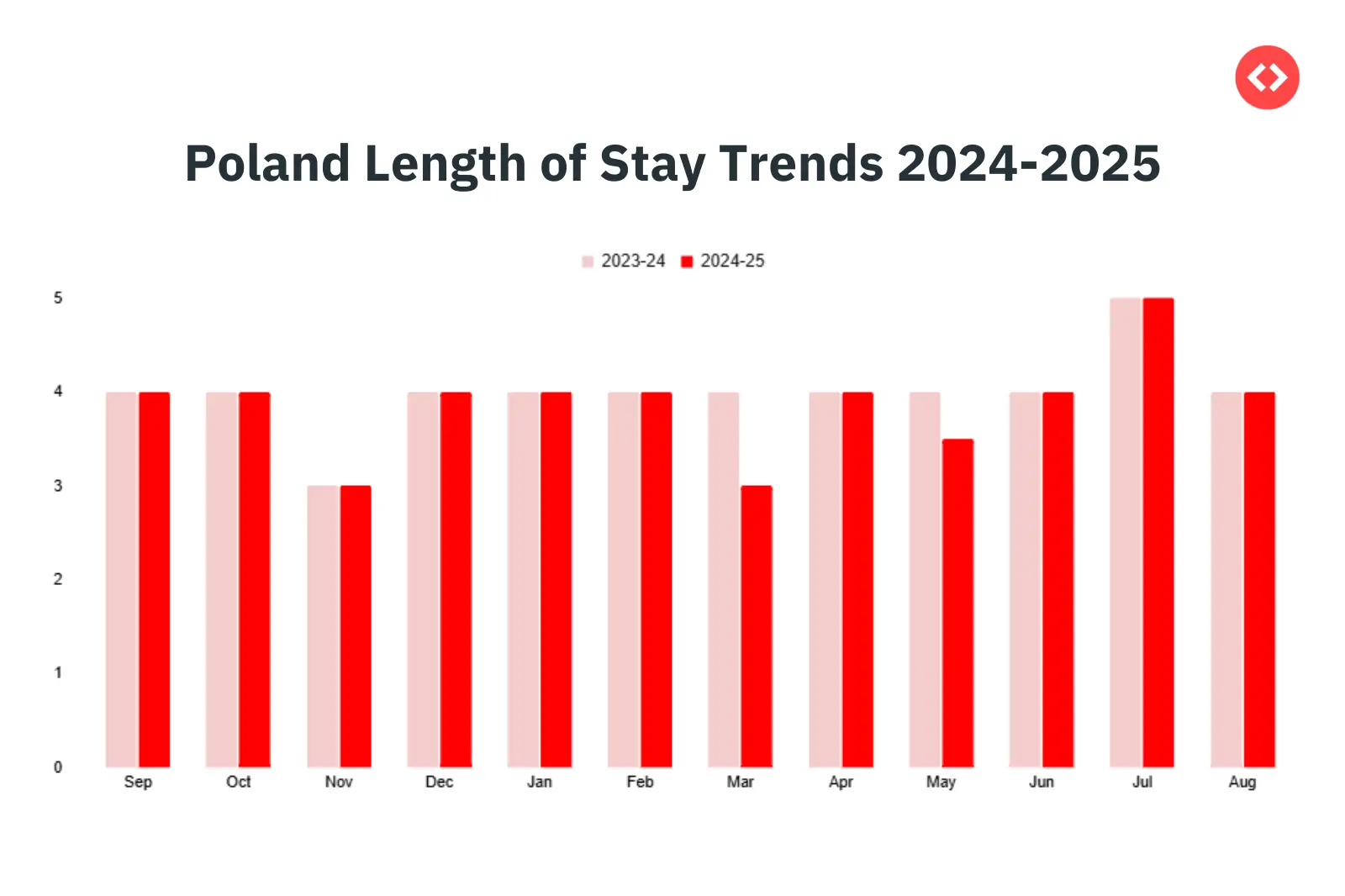 Poland Length of Stay Trends 2024-2025

2023-24 2024-25

5
4
3
2
1
0

Sep Oct Nov Dec Jan Feb Mar Apr May Jun Jul Aug